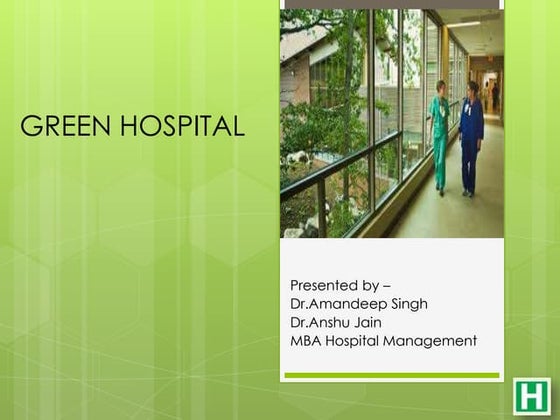 GREEN HOSPITAL

Presented by –
Dr.Amandeep Singh
Dr.Anshu Jain
MBA Hospital Management

H